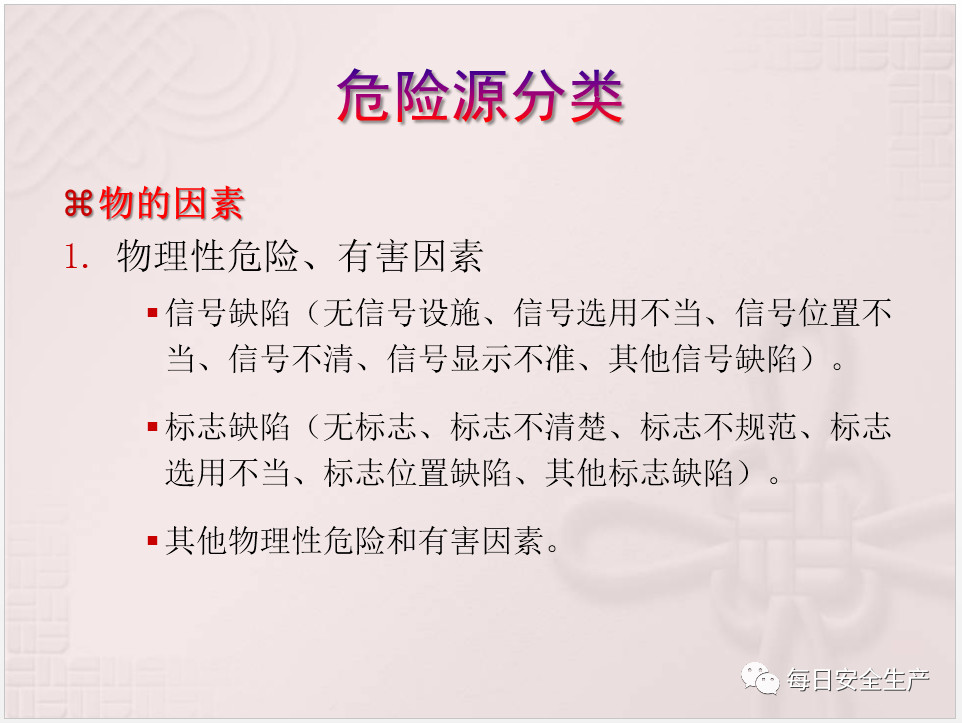 危险源分类

⌘物的因素

1. 物理性危险、有害因素

▪ 信号缺陷（无信号设施、信号选用不当、信号位置不当、信号不清、信号显示不准、其他信号缺陷）。

▪ 标志缺陷（无标志、标志不清楚、标志不规范、标志选用不当、标志位置缺陷、其他标志缺陷）。

▪ 其他物理性危险和有害因素。

每日安全生产